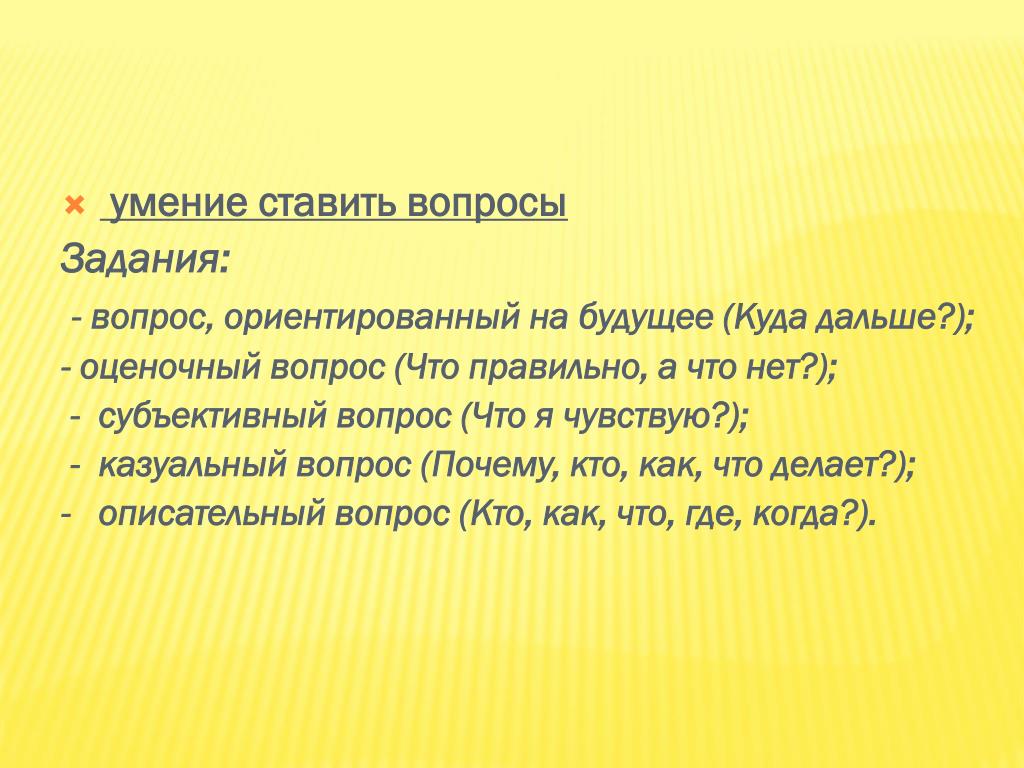 умение ставить вопросы

Задания:

- вопрос, ориентированный на будущее (Куда дальше?);
- оценочный вопрос (Что правильно, а что нет?);
- субъективный вопрос (Что я чувствую?);
- казуальный вопрос (Почему, кто, как, что делает?);
- описательный вопрос (Кто, как, что, где, когда?).